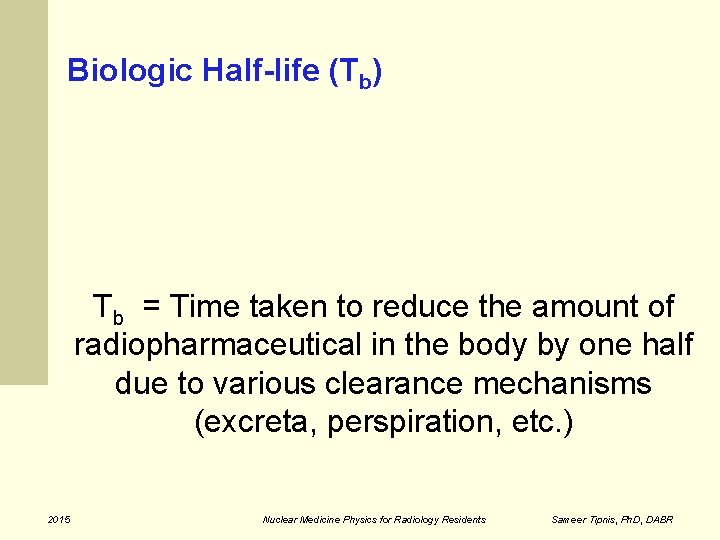 Biologic Half-life ($T_b$)

$T_b$ = Time taken to reduce the amount of radiopharmaceutical in the body by one half due to various clearance mechanisms (excreta, perspiration, etc.)

2015

Nuclear Medicine Physics for Radiology Residents

Sameer Tipnis, PhD, DABR